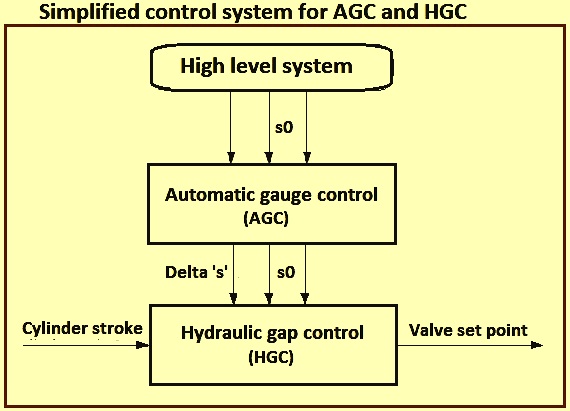 Simplified control system for AGC and HGC

High level system

s0

Automatic gauge control
(AGC)

Delta 's'

s0

Cylinder stroke

Hydraulic gap control
(HGC)

Valve set point